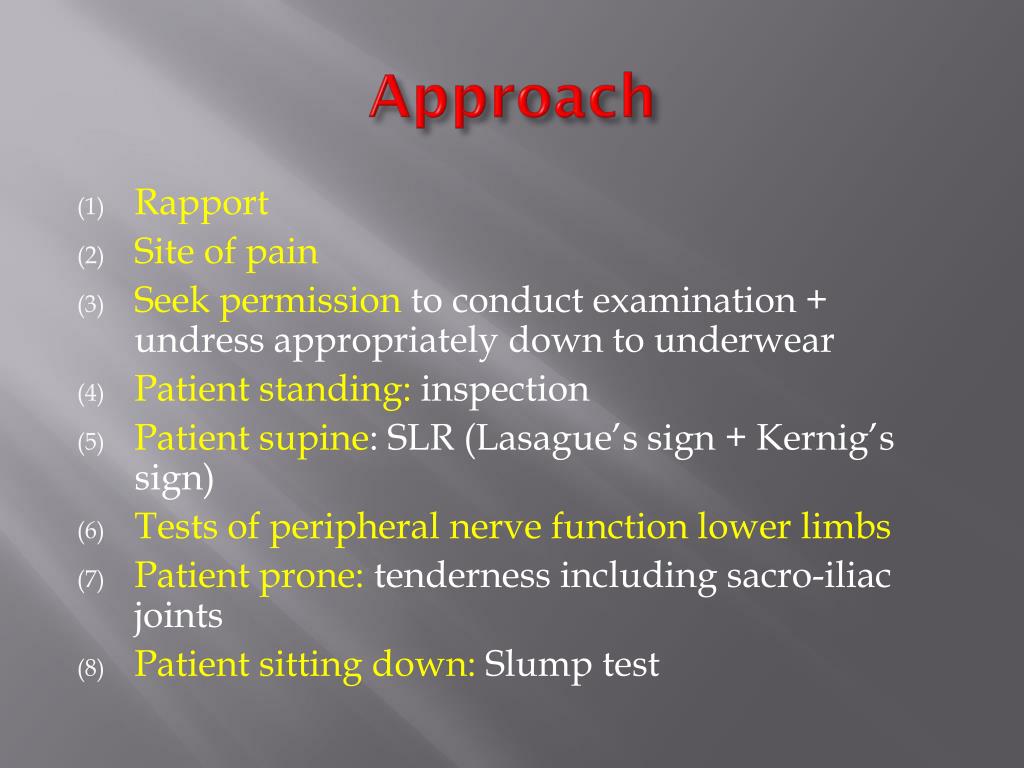 Approach

(1) Rapport
(2) Site of pain
(3) Seek permission to conduct examination + undress appropriately down to underwear
(4) Patient standing: inspection
(5) Patient supine: SLR (Lasague's sign + Kernig's sign)
(6) Tests of peripheral nerve function lower limbs
(7) Patient prone: tenderness including sacro-iliac joints
(8) Patient sitting down: Slump test